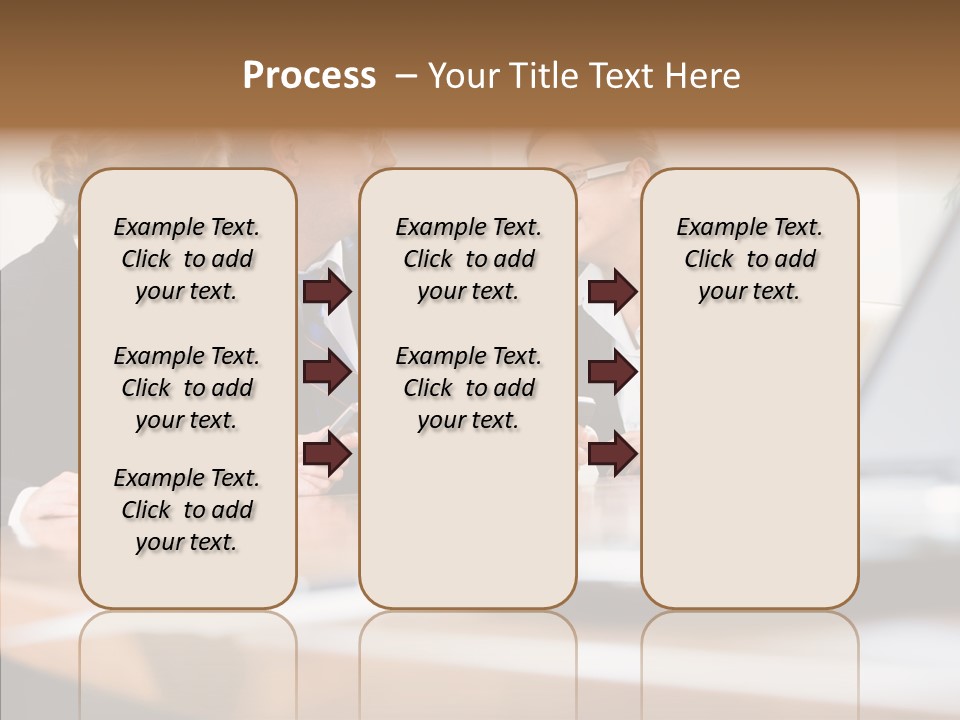 Process – Your Title Text Here

Example Text. Click to add your text.

Example Text. Click to add your text.

Example Text. Click to add your text.

Example Text. Click to add your text.

Example Text. Click to add your text.

Example Text. Click to add your text.